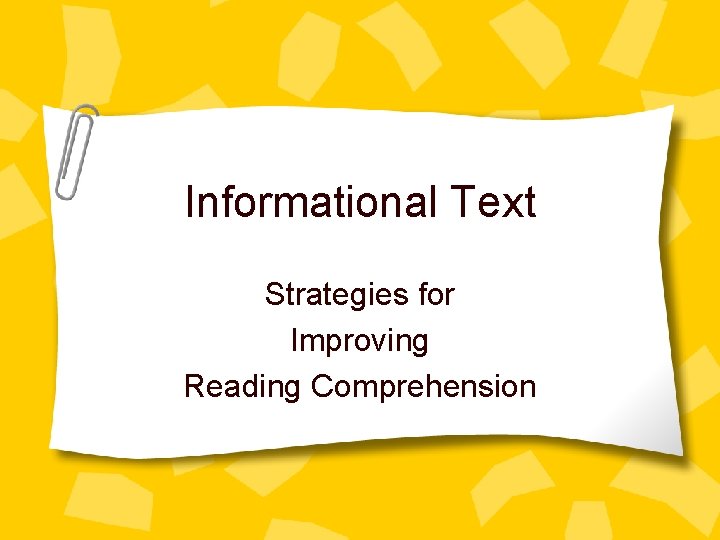 Informational Text

Strategies for
Improving
Reading Comprehension